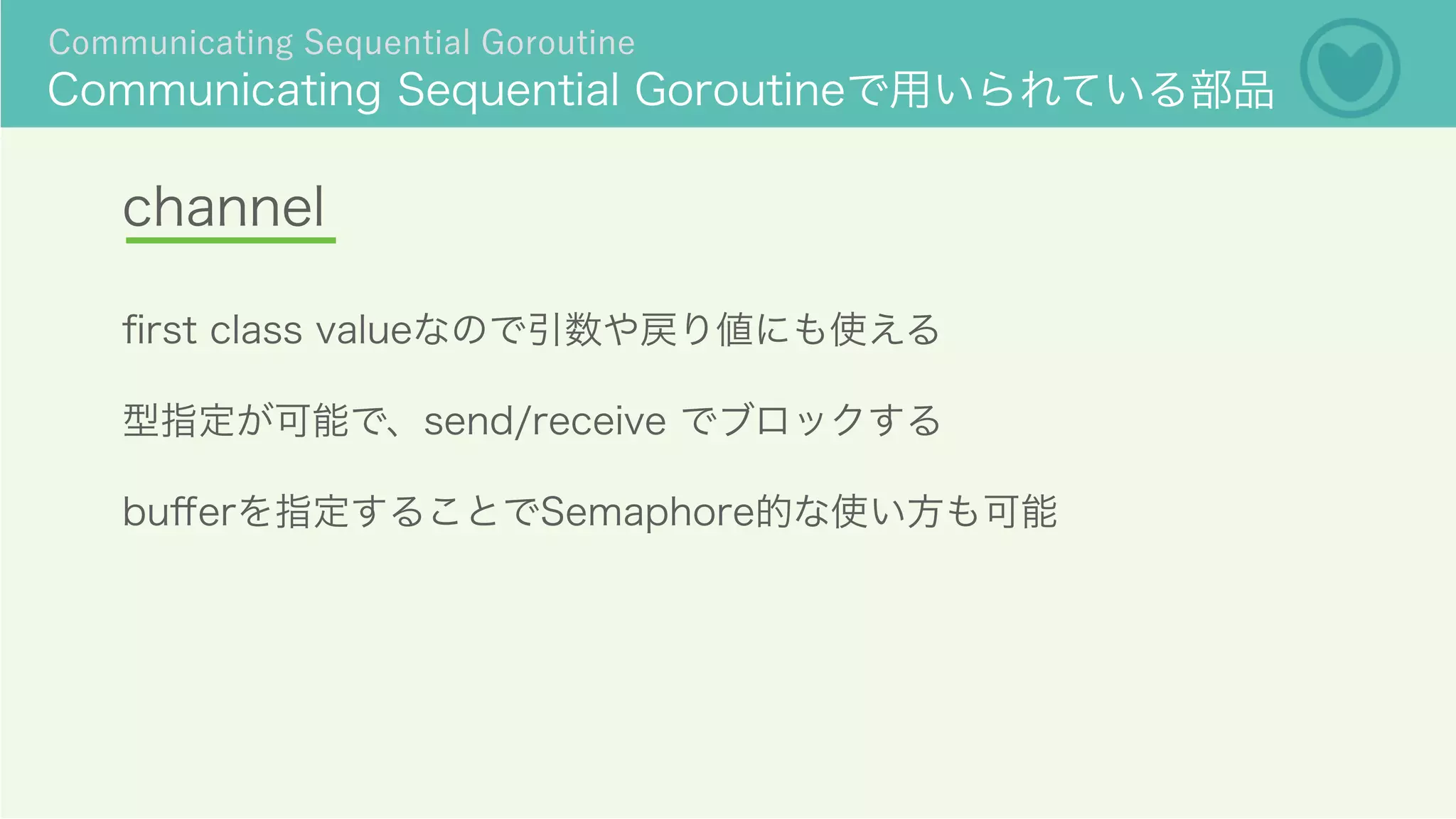 Communicating Sequential Goroutine

Communicating Sequential Goroutineで用いられている部品

channel

first class valueなので引数や戻り値にも使える

型指定が可能で、send/receive でブロックする

bufferを指定することでSemaphore的な使い方も可能